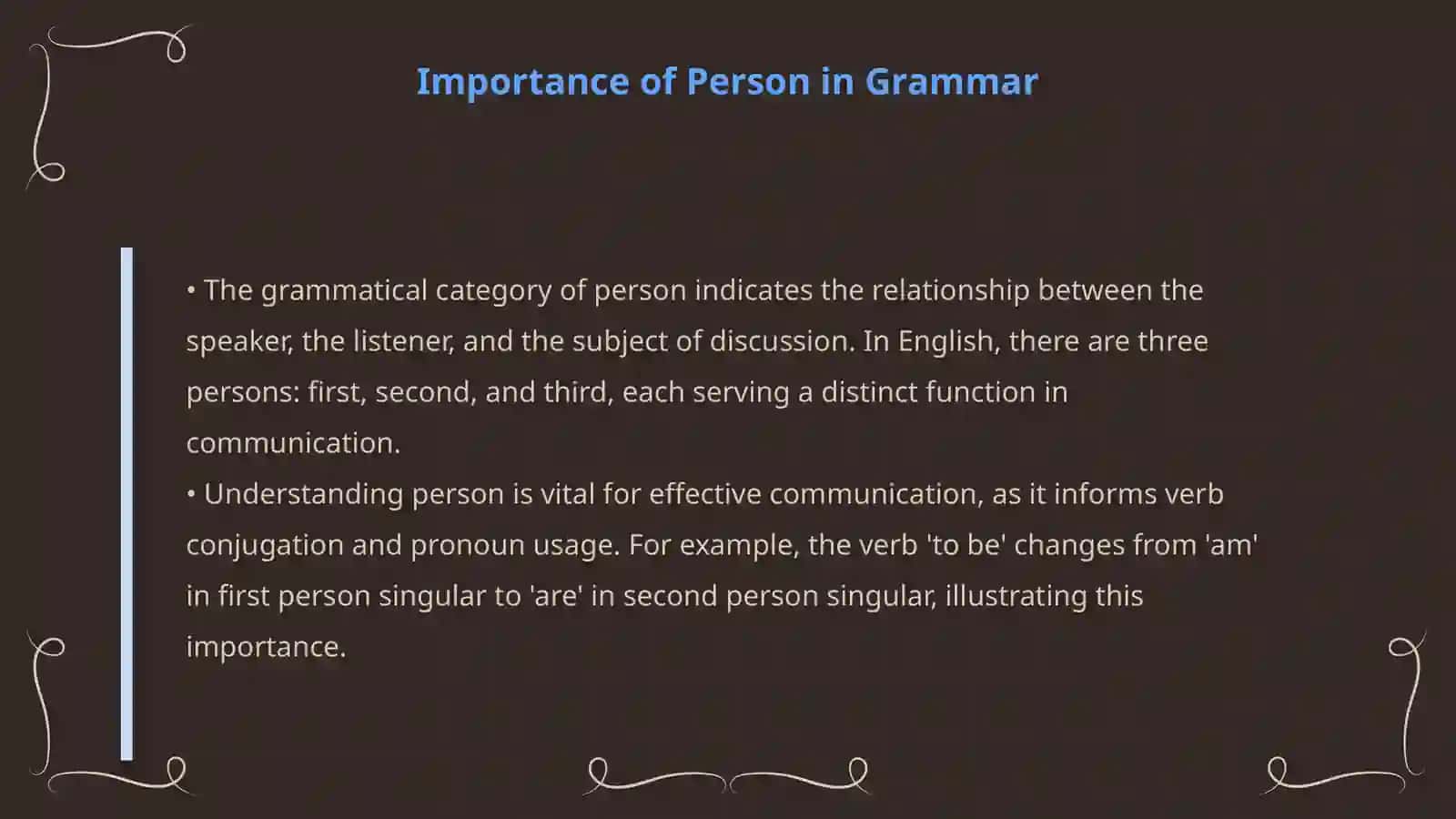 Importance of Person in Grammar

• The grammatical category of person indicates the relationship between the speaker, the listener, and the subject of discussion. In English, there are three persons: first, second, and third, each serving a distinct function in communication.
• Understanding person is vital for effective communication, as it informs verb conjugation and pronoun usage. For example, the verb 'to be' changes from 'am' in first person singular to 'are' in second person singular, illustrating this importance.